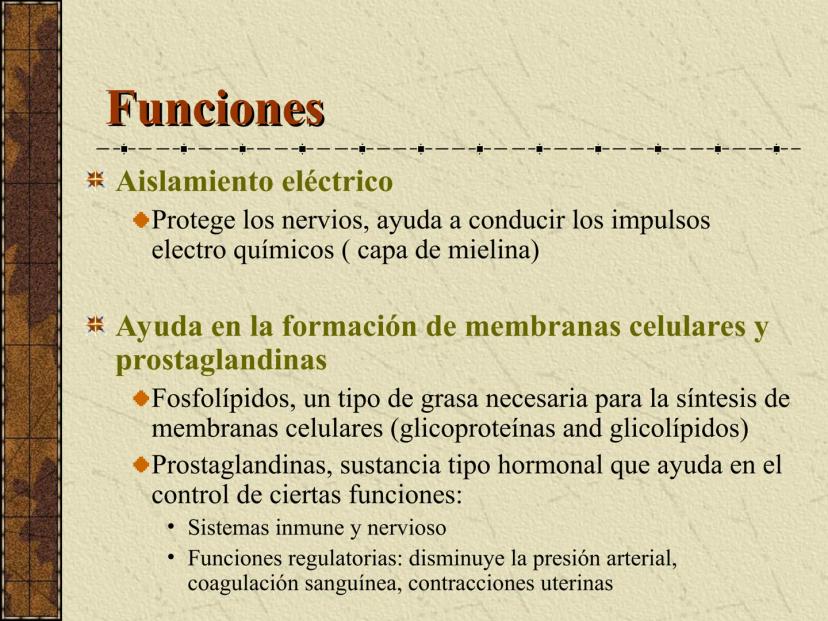 Funciones

Aislamiento eléctrico

Protege los nervios, ayuda a conducir los impulsos electro químicos ( capa de mielina)

Ayuda en la formación de membranas celulares y prostaglandinas

Fosfolípidos, un tipo de grasa necesaria para la síntesis de membranas celulares (glicoproteínas and glicolípidos)

Prostaglandinas, sustancia tipo hormonal que ayuda en el control de ciertas funciones:

• Sistemas inmune y nervioso

• Funciones regulatorias: disminuye la presión arterial, coagulación sanguínea, contracciones uterinas